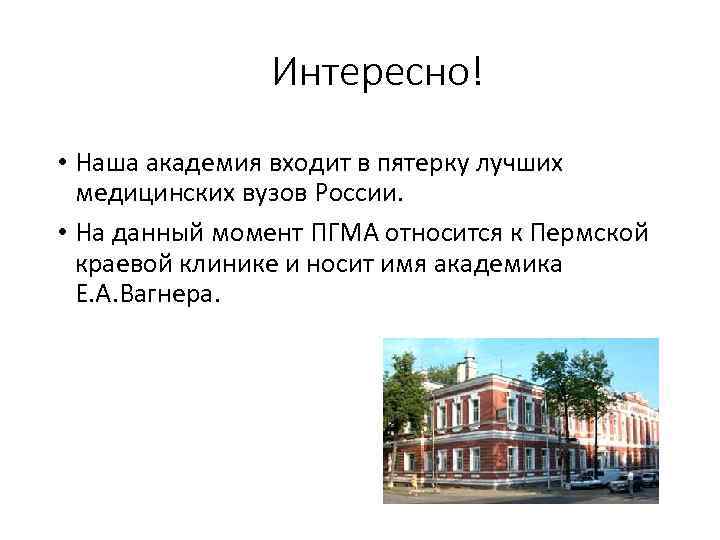 Интересно!

• Наша академия входит в пятерку лучших медицинских вузов России.

• На данный момент ПГМА относится к Пермской краевой клинике и носит имя академика Е.А.Вагнера.